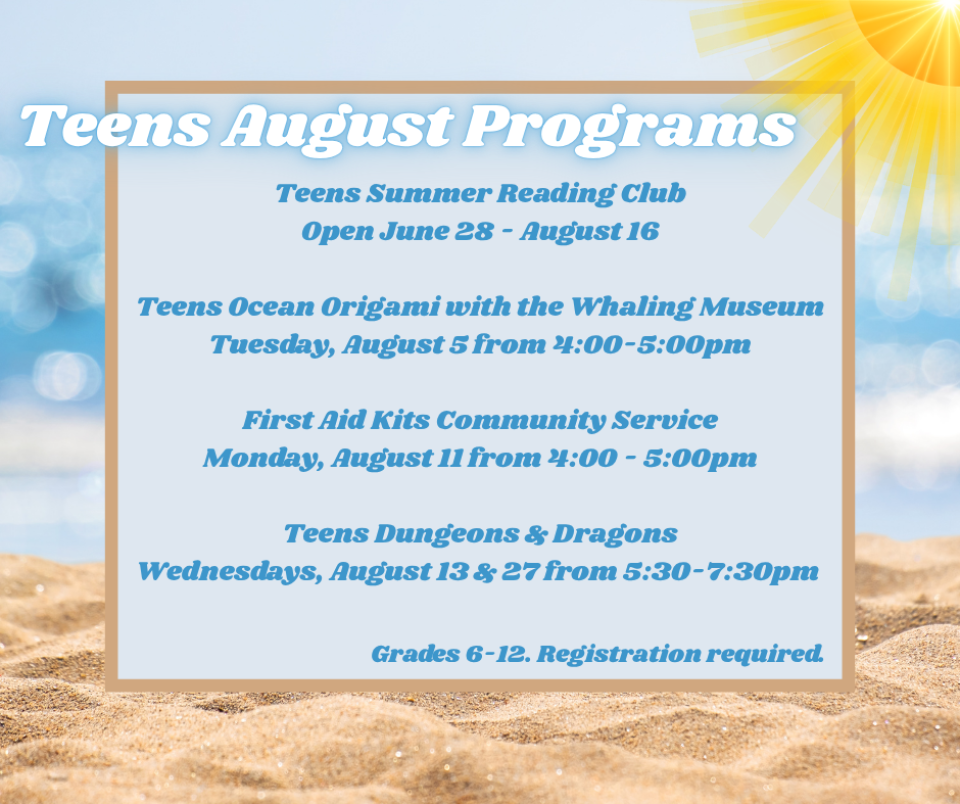 Teens August Programs

Teens Summer Reading Club
Open June 28 - August 16

Teens Ocean Origami with the Whaling Museum
Tuesday, August 5 from 4:00-5:00pm

First Aid Kits Community Service
Monday, August 11 from 4:00 - 5:00pm

Teens Dungeons & Dragons
Wednesdays, August 13 & 27 from 5:30-7:30pm

Grades 6-12. Registration required.